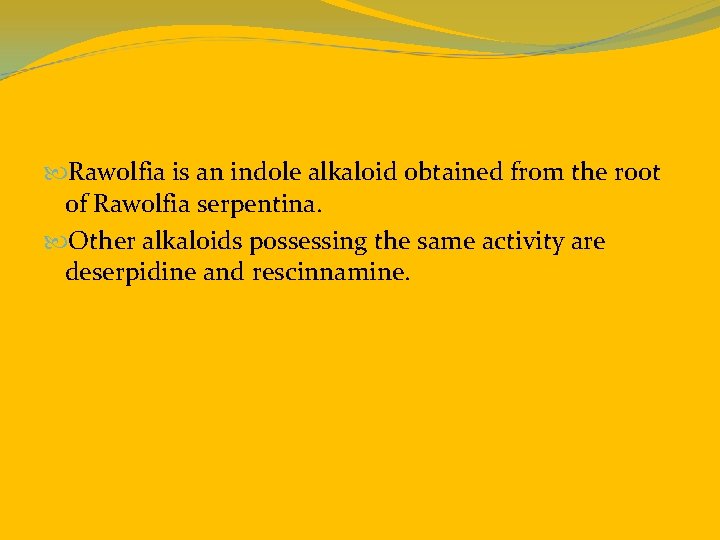 Rawolfia is an indole alkaloid obtained from the root of Rawolfia serpentina.

Other alkaloids possessing the same activity are deserpidine and rescinnamine.